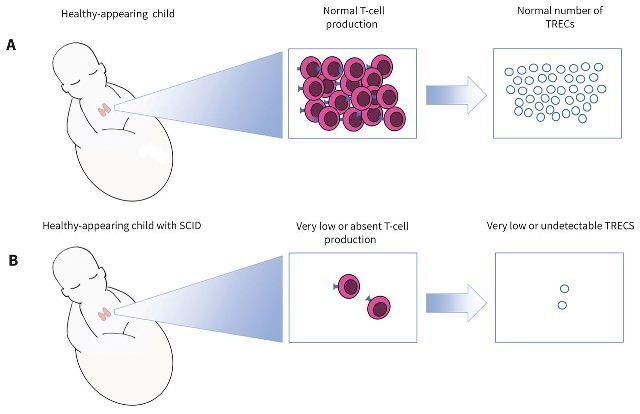 A

Healthy-appearing child

Normal T-cell production

Normal number of TRECs

B

Healthy-appearing child with SCID

Very low or absent T-cell production

Very low or undetectable TRECS